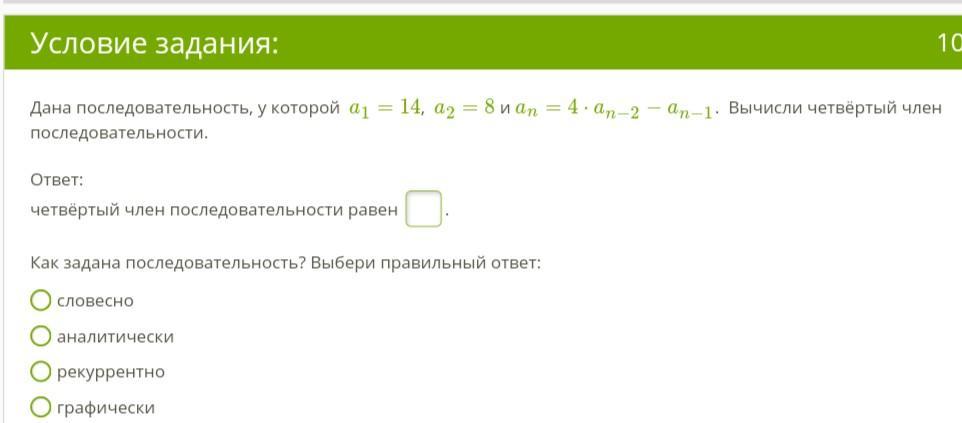 Условие задания:

10

Дана последовательность, у которой $a_1 = 14$, $a_2 = 8$ и $a_n = 4 \cdot a_{n-2} - a_{n-1}$. Вычисли четвёртый член последовательности.

Ответ:

четвёртый член последовательности равен .

Как задана последовательность? Выбери правильный ответ:

словесно

аналитически

рекуррентно

графически